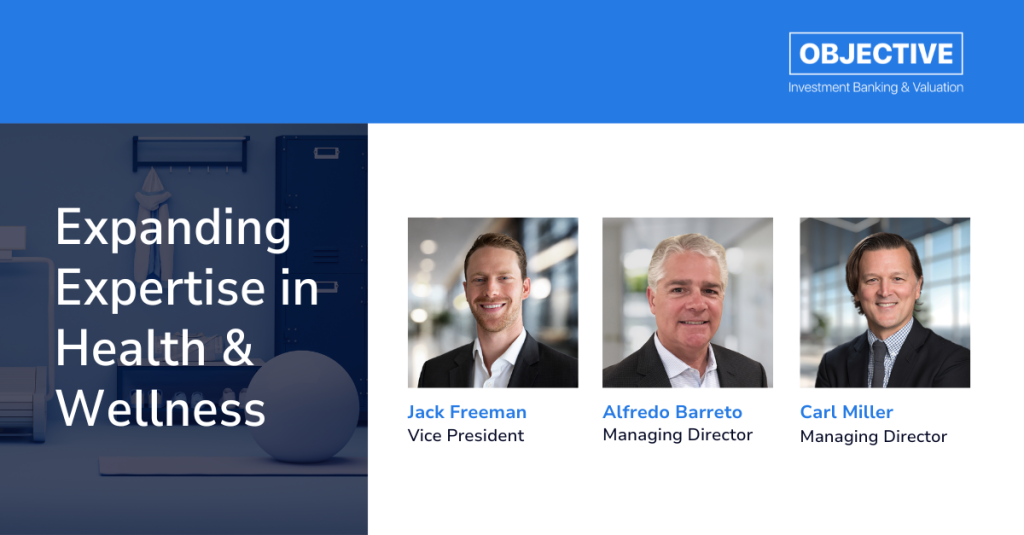 OBJECTIVE
Investment Banking & Valuation

Expanding Expertise in Health & Wellness

Jack Freeman
Vice President

Alfredo Barreto
Managing Director

Carl Miller
Managing Director